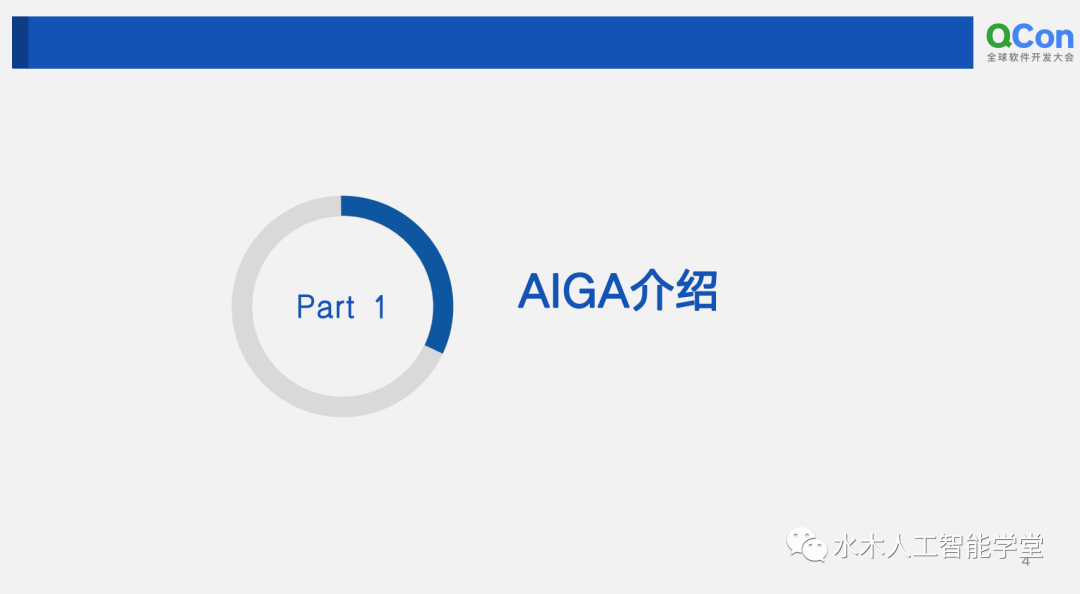 QCon
全球软件开发大会

Part 1

AIGA介绍

水木人工智能学堂

4